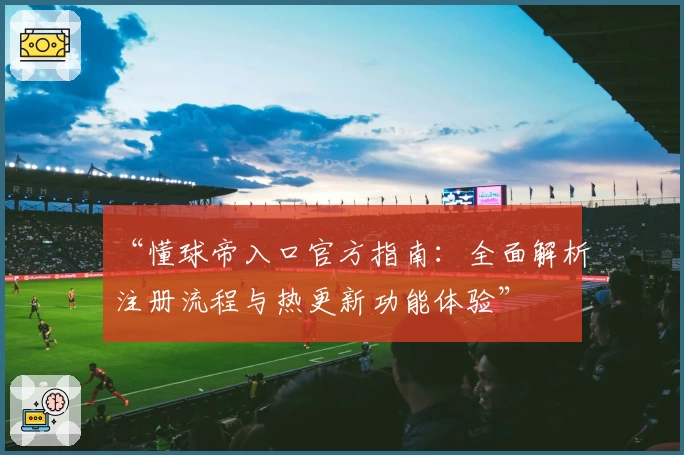 “懂球帝入口官方指南：全面解析注册流程与热更新功能体验”